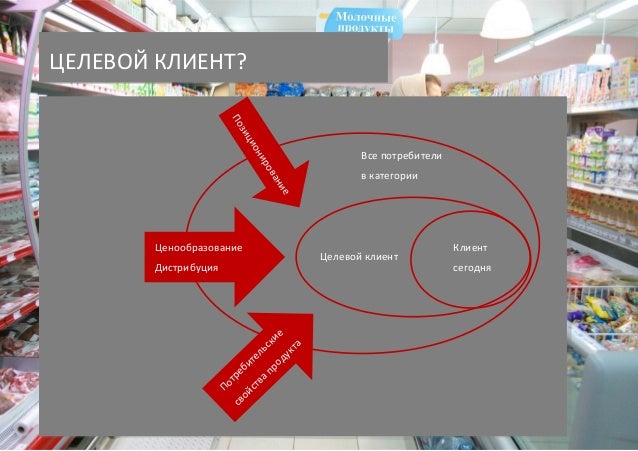 Молочные продукты

ЦЕЛЕВОЙ КЛИЕНТ?

Позиционирование

Все потребители в категории

Ценообразование Дистрибуция

Целевой клиент

Клиент сегодня

Потребительские свойства продукта